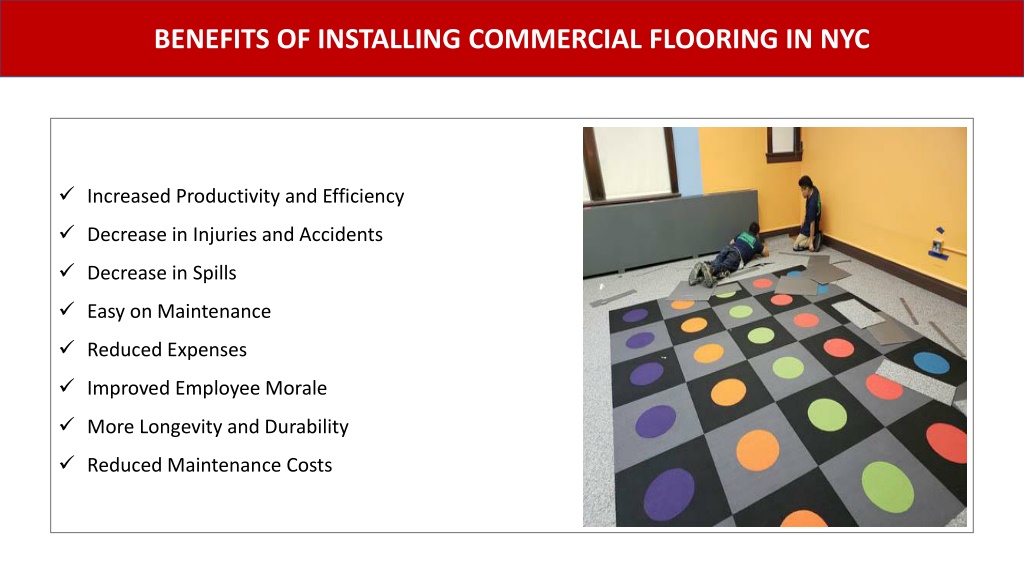 BENEFITS OF INSTALLING COMMERCIAL FLOORING IN NYC

✓ Increased Productivity and Efficiency
✓ Decrease in Injuries and Accidents
✓ Decrease in Spills
✓ Easy on Maintenance
✓ Reduced Expenses
✓ Improved Employee Morale
✓ More Longevity and Durability
✓ Reduced Maintenance Costs